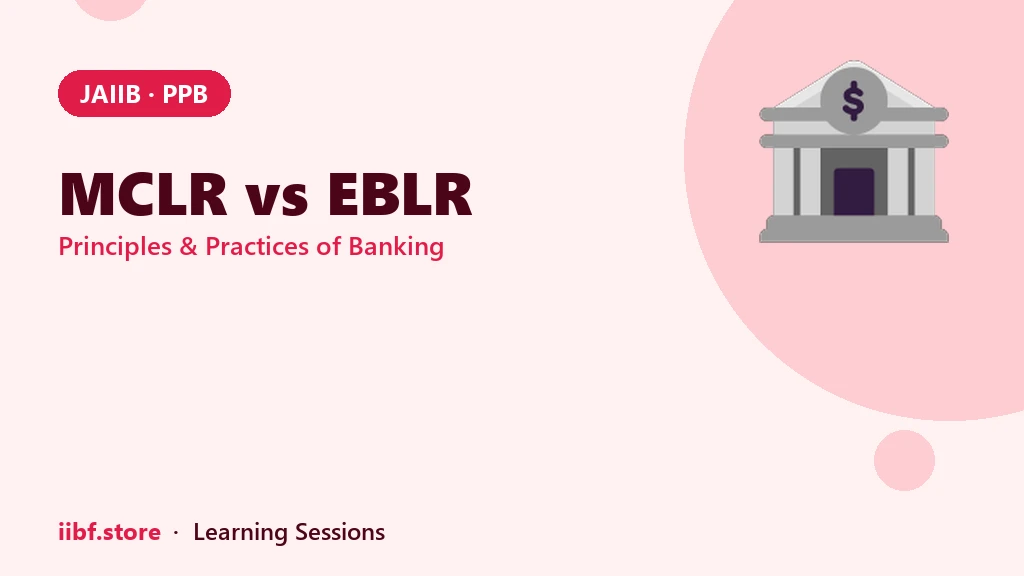 JAIIB · PPB

MCLR vs EBLR

Principles & Practices of Banking

$

iibf.store · Learning Sessions